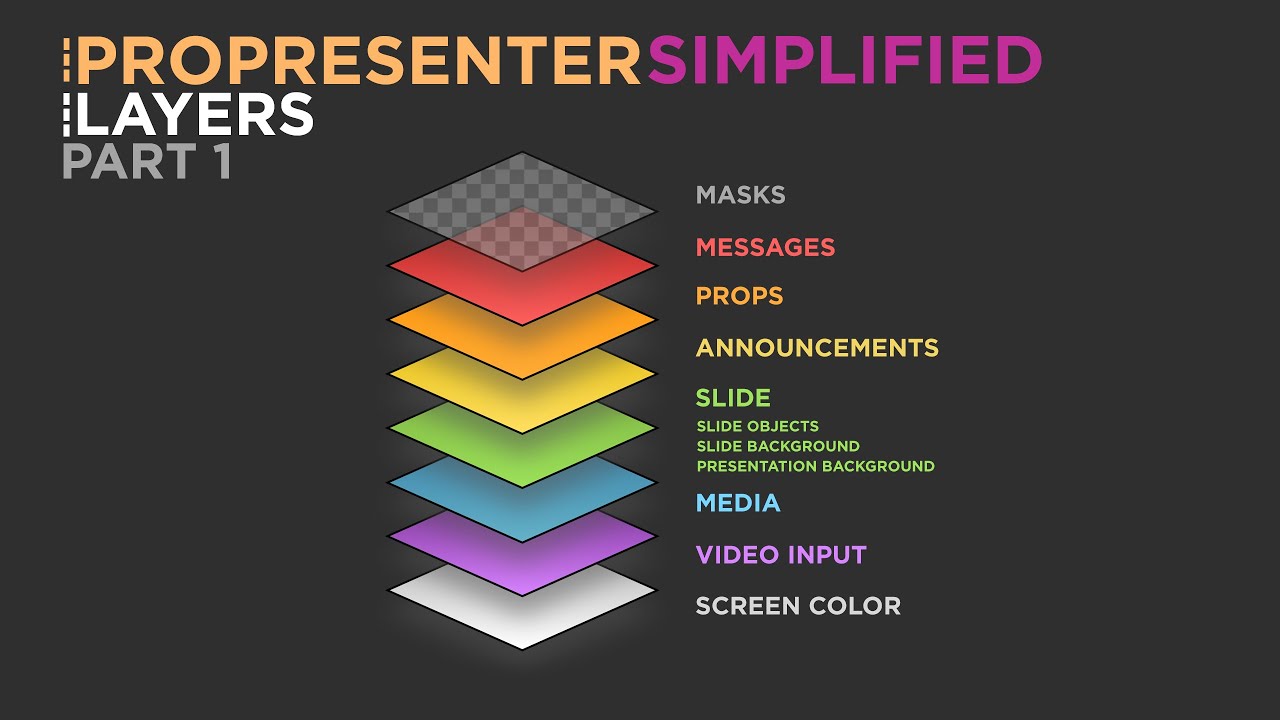 PROPRESENTERSIMPLIFIED
LAYERS
PART 1

MASKS
MESSAGES
PROPS
ANNOUNCEMENTS
SLIDE
SLIDE OBJECTS
SLIDE BACKGROUND
PRESENTATION BACKGROUND
MEDIA
VIDEO INPUT
SCREEN COLOR